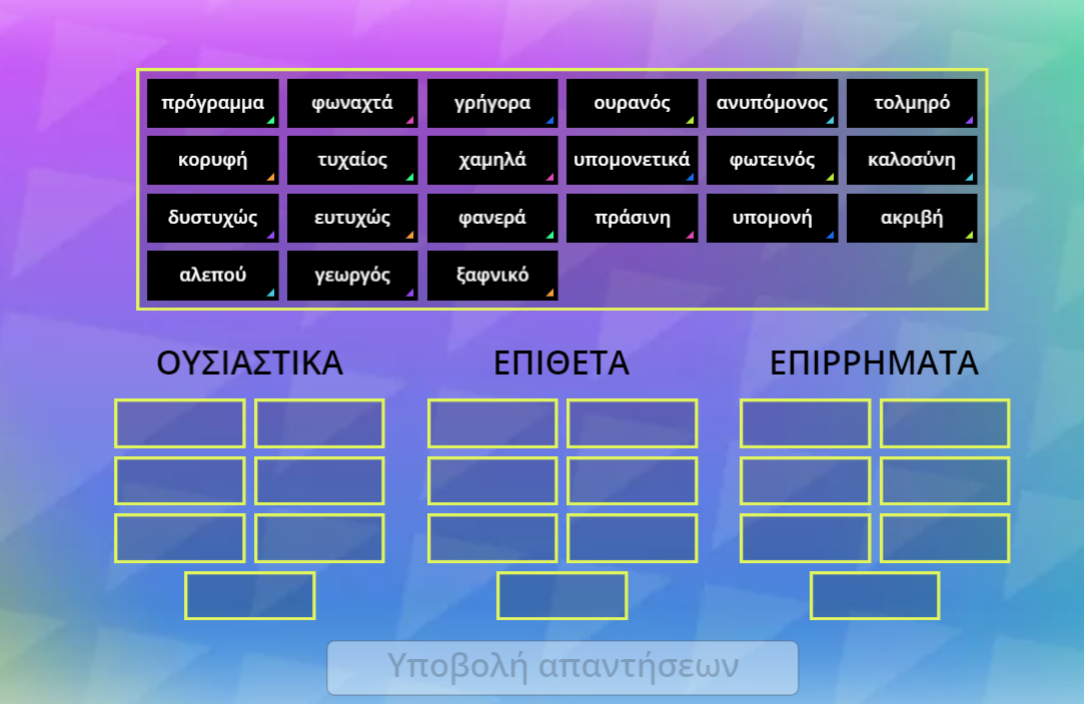 πρόγραμμα
φωναχτά
γρήγορα
ουρανός
ανυπόμονος
τολμηρό
κορυφή
τυχαίος
χαμηλά
υπομονετικά
φωτεινός
καλοσύνη
δυστυχώς
ευτυχώς
φανερά
πράσινη
υπομονή
ακριβή
αλεπού
γεωργός
ξαφνικό

ΟΥΣΙΑΣΤΙΚΑ

ΕΠΙΘΕΤΑ

ΕΠΙΡΡΗΜΑΤΑ

Υποβολή απαντήσεων